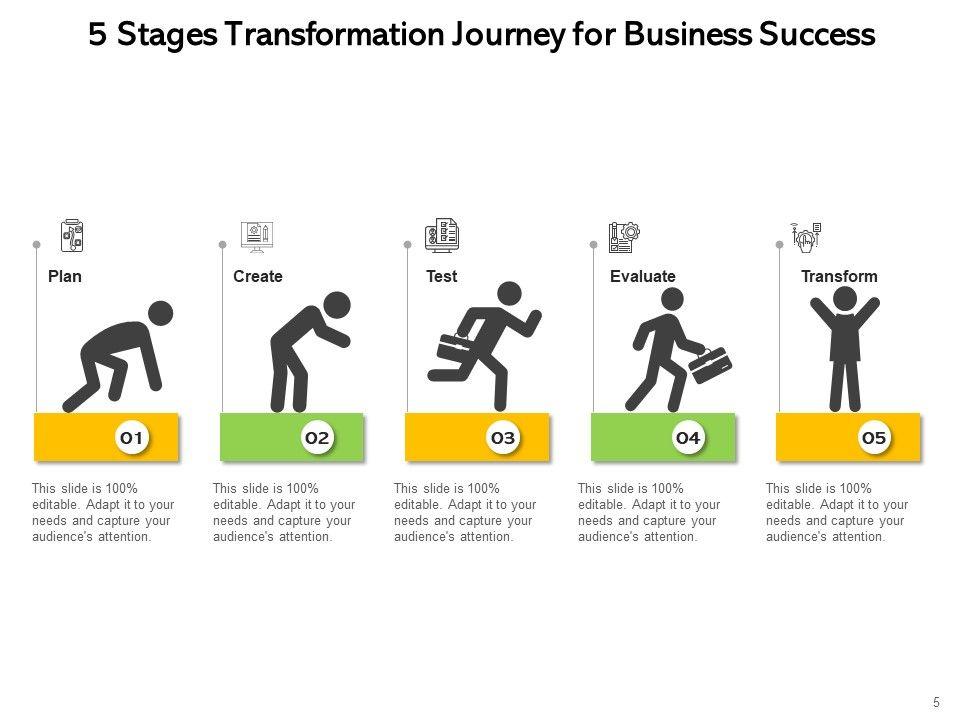 5 Stages Transformation Journey for Business Success

Plan

01

This slide is 100% editable. Adapt it to your needs and capture your audience's attention.

Create

02

This slide is 100% editable. Adapt it to your needs and capture your audience's attention.

Test

03

This slide is 100% editable. Adapt it to your needs and capture your audience's attention.

Evaluate

04

This slide is 100% editable. Adapt it to your needs and capture your audience's attention.

Transform

05

This slide is 100% editable. Adapt it to your needs and capture your audience's attention.

5